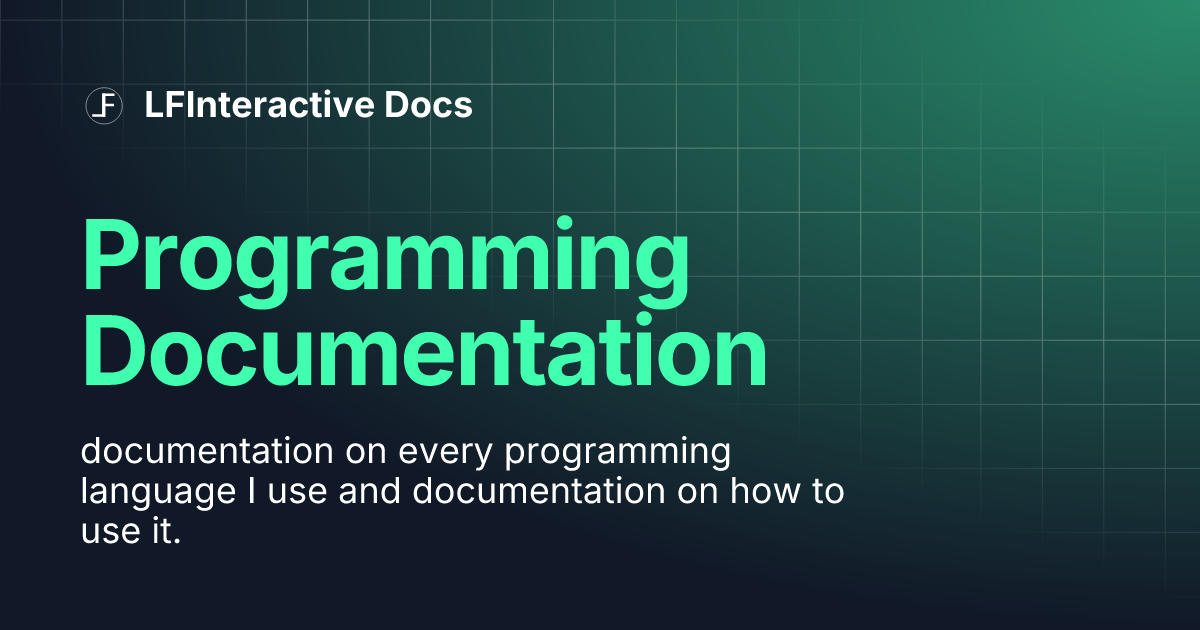 LFInteractive Docs

Programming Documentation

documentation on every programming language I use and documentation on how to use it.